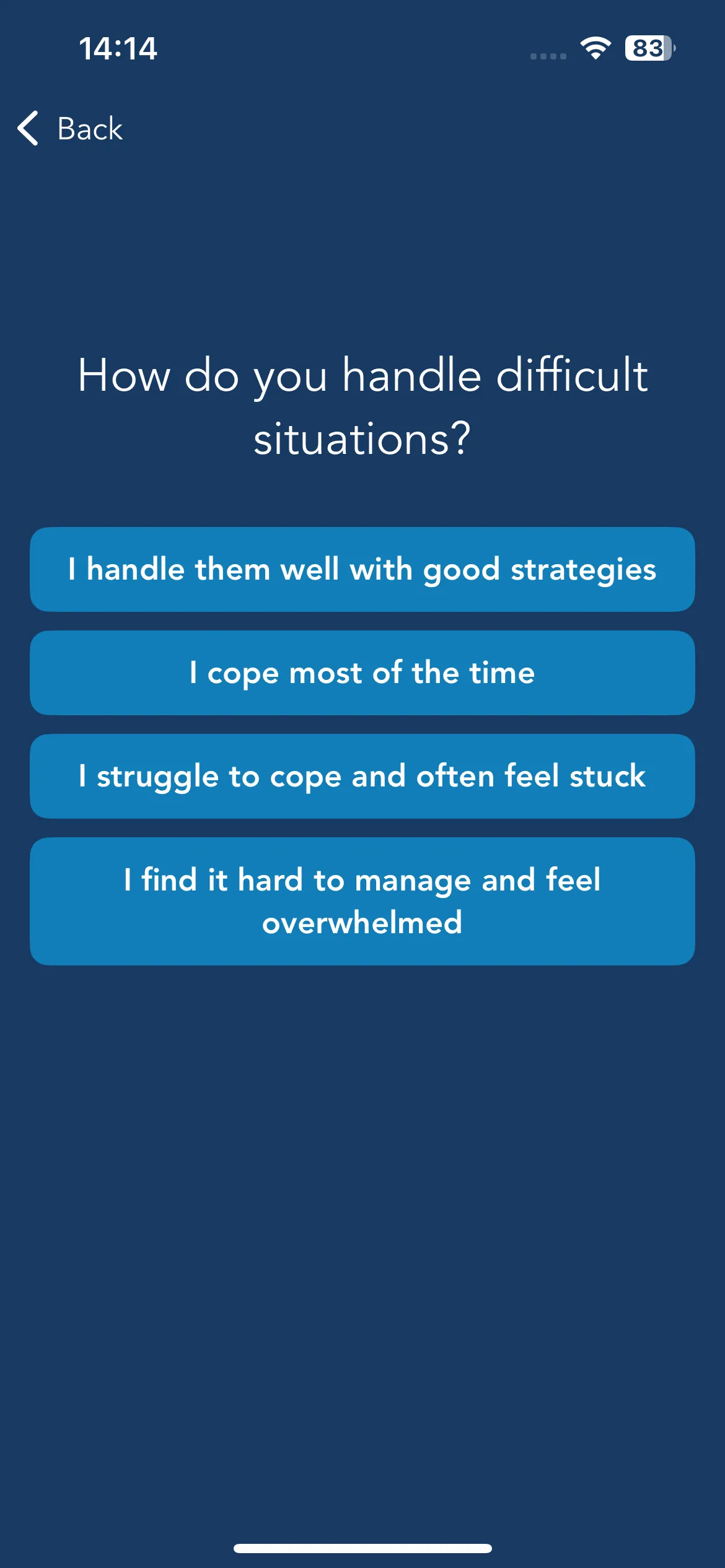 14:14

83

Back

How do you handle difficult situations?

I handle them well with good strategies

I cope most of the time

I struggle to cope and often feel stuck

I find it hard to manage and feel overwhelmed